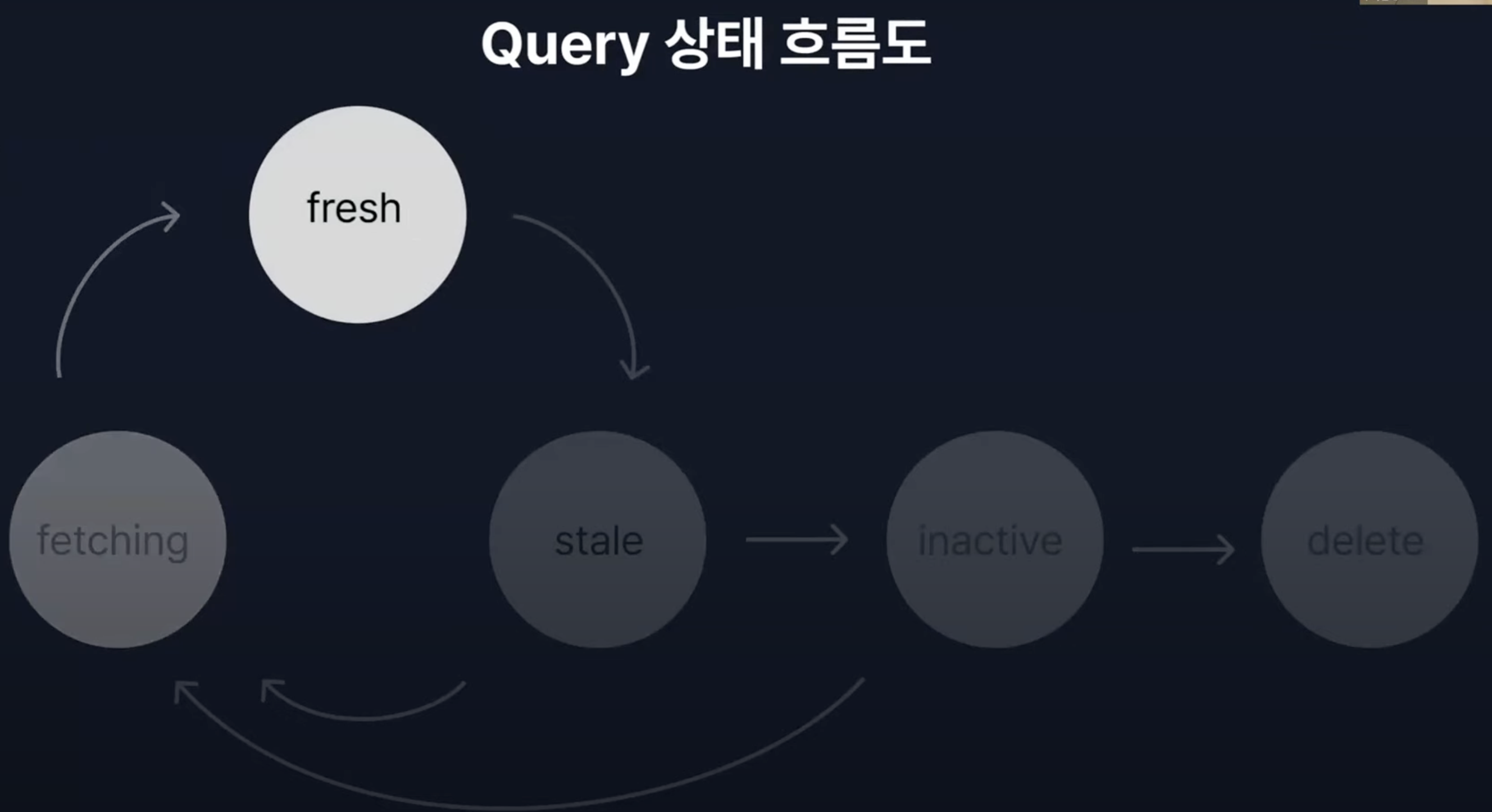 Query 상태 흐름도

fresh

fetching

stale

inactive

delete